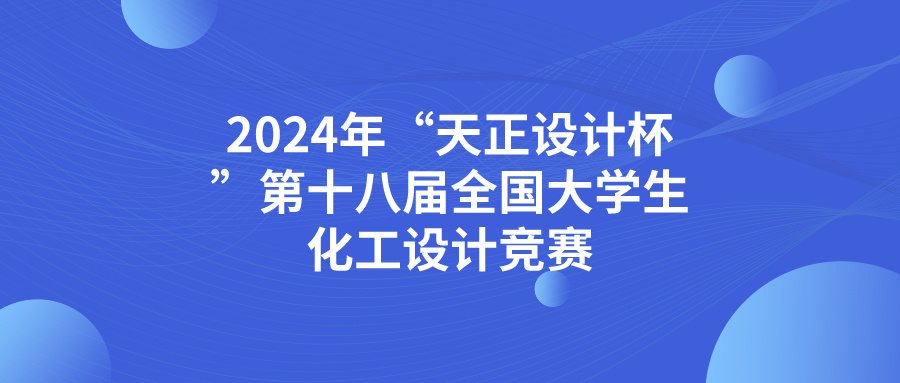 2024年“天正设计杯”第十八届全国大学生化工设计竞赛